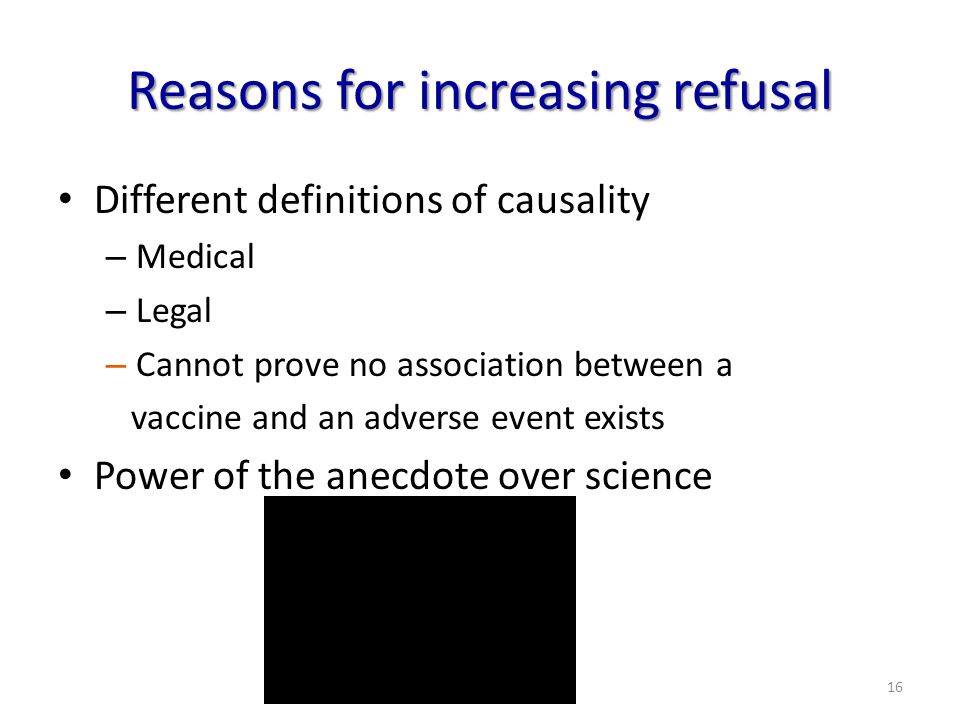 Reasons for increasing refusal

• Different definitions of causality
– Medical
– Legal
– Cannot prove no association between a vaccine and an adverse event exists

• Power of the anecdote over science

16